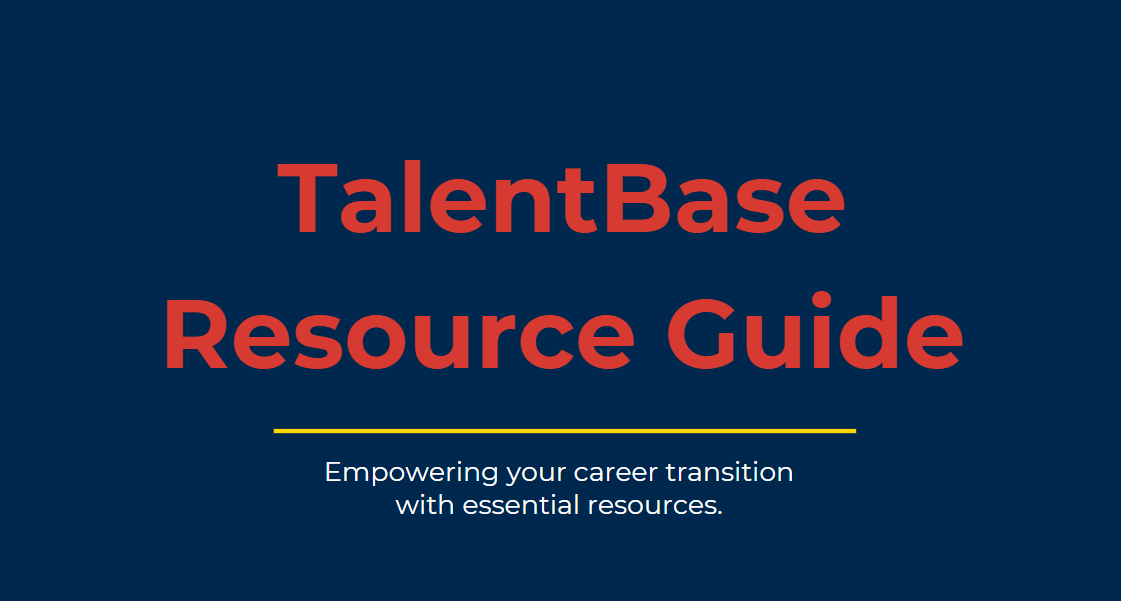 TalentBase Resource Guide

Empowering your career transition with essential resources.